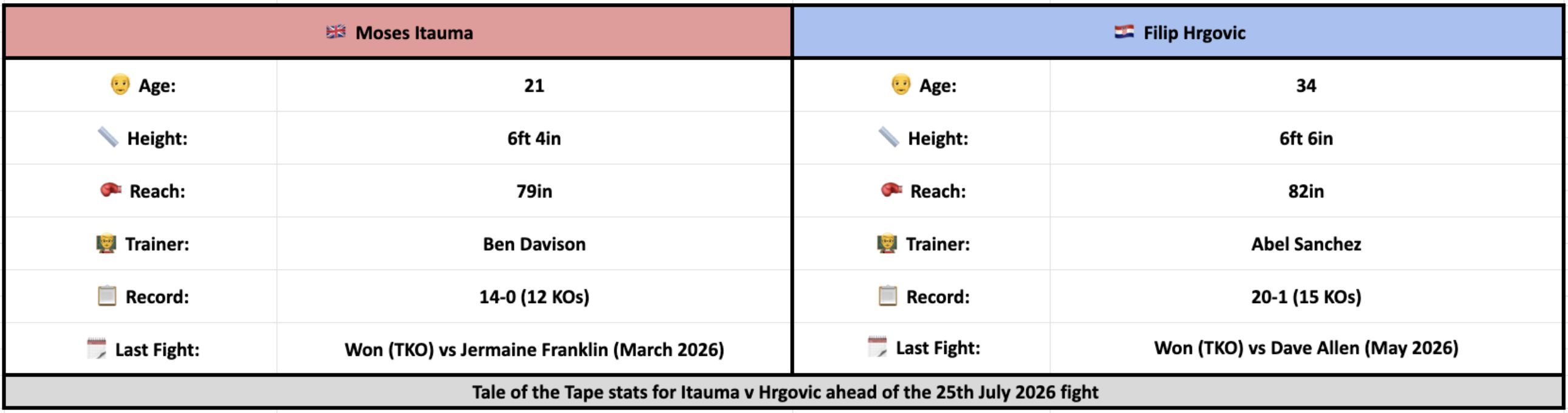 | Moses Itauma | | Filip Hrgovic | |
|---|---|---|---|
| Age: | 21 | Age: | 34 |
| Height: | 6ft 4in | Height: | 6ft 6in |
| Reach: | 79in | Reach: | 82in |
| Trainer: | Ben Davison | Trainer: | Abel Sanchez |
| Record: | 14-0 (12 KOs) | Record: | 20-1 (15 KOs) |
| Last Fight: | Won (TKO) vs Jermaine Franklin (March 2026) | Last Fight: | Won (TKO) vs Dave Allen (May 2026) |

Tale of the Tape stats for Itauma v Hrgovic ahead of the 25th July 2026 fight